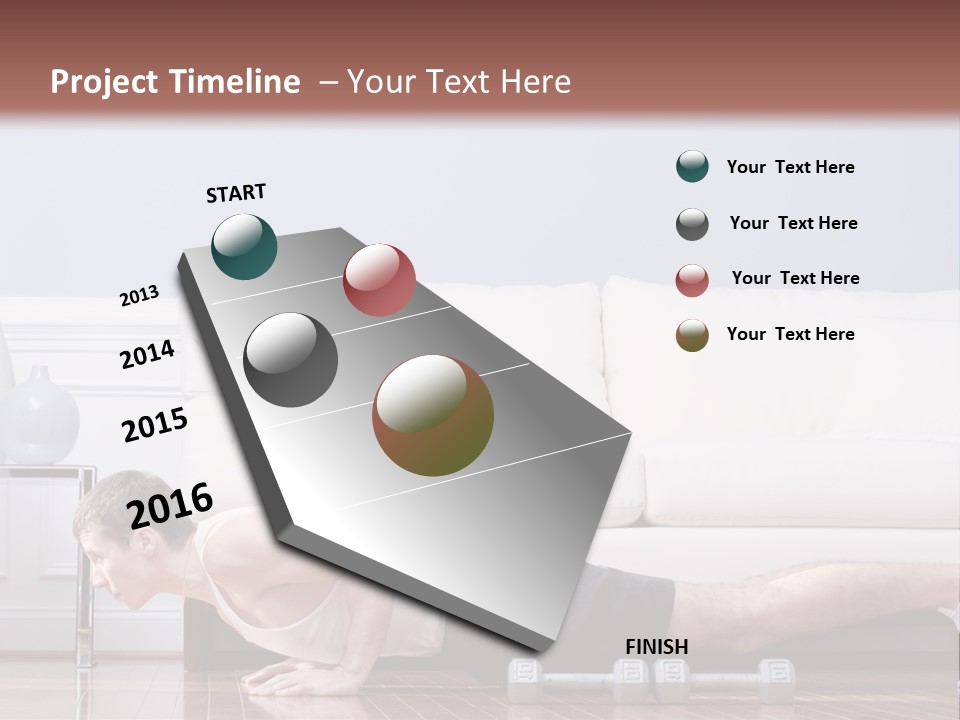 Project Timeline – Your Text Here

START

2013

2014

2015

2016

FINISH

Your Text Here

Your Text Here

Your Text Here

Your Text Here